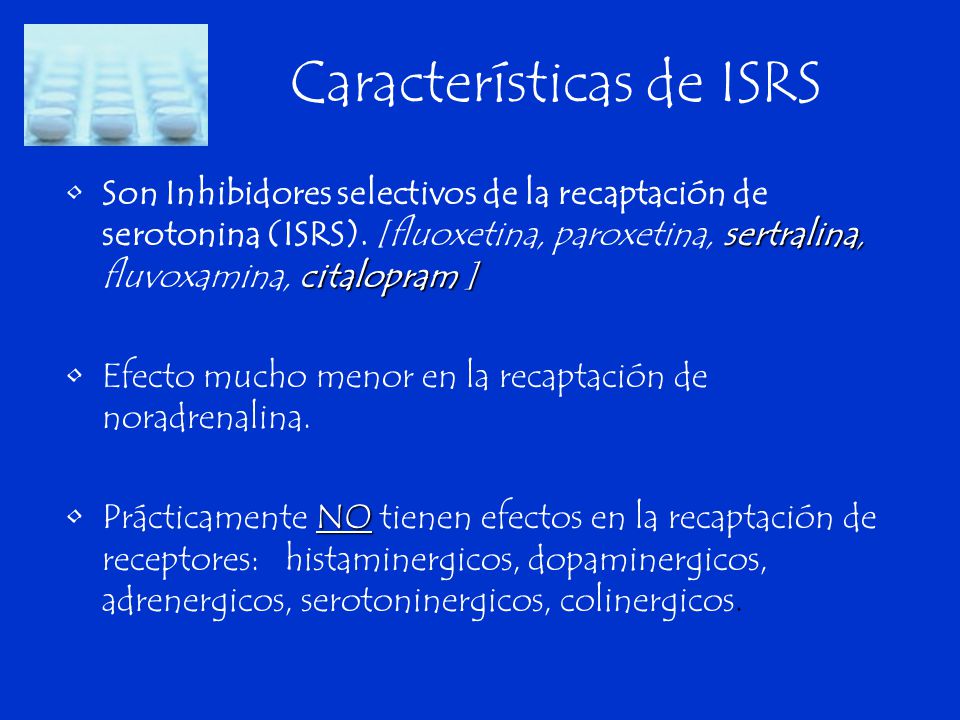 Características de ISRS

• Son Inhibidores selectivos de la recaptación de serotonina (ISRS). [fluoxetina, paroxetina, sertralina, fluvoxamina, citalopram ]

• Efecto mucho menor en la recaptación de noradrenalina.

• Prácticamente NO tienen efectos en la recaptación de receptores: histaminergicos, dopaminergicos, adrenergicos, serotoninergicos, colinergicos.